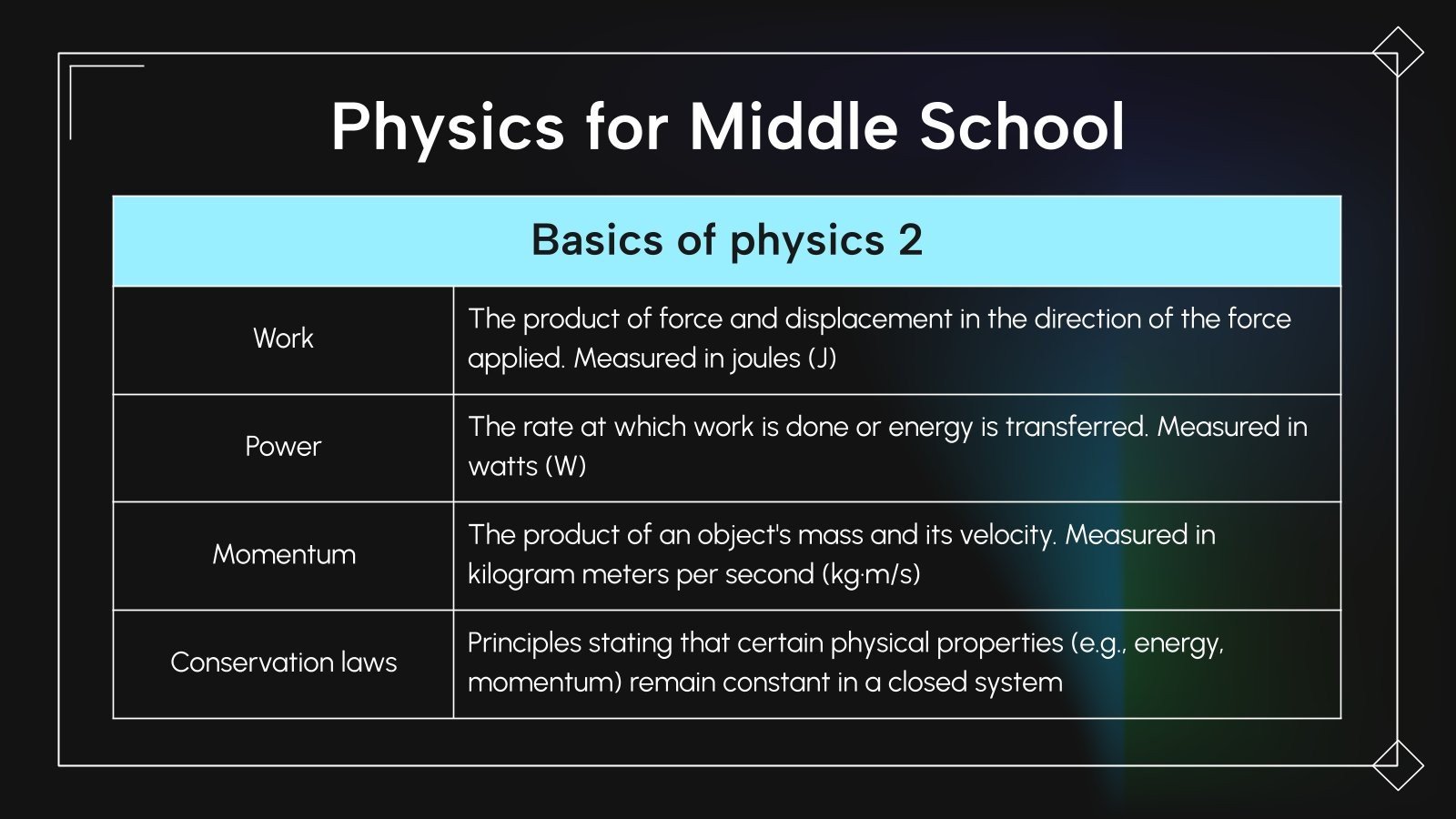 Physics for Middle School

| Basics of physics 2 | |
|---|---|
| Work | The product of force and displacement in the direction of the force applied. Measured in joules (J) |
| Power | The rate at which work is done or energy is transferred. Measured in watts (W) |
| Momentum | The product of an object's mass and its velocity. Measured in kilogram meters per second (kg·m/s) |
| Conservation laws | Principles stating that certain physical properties (e.g., energy, momentum) remain constant in a closed system |